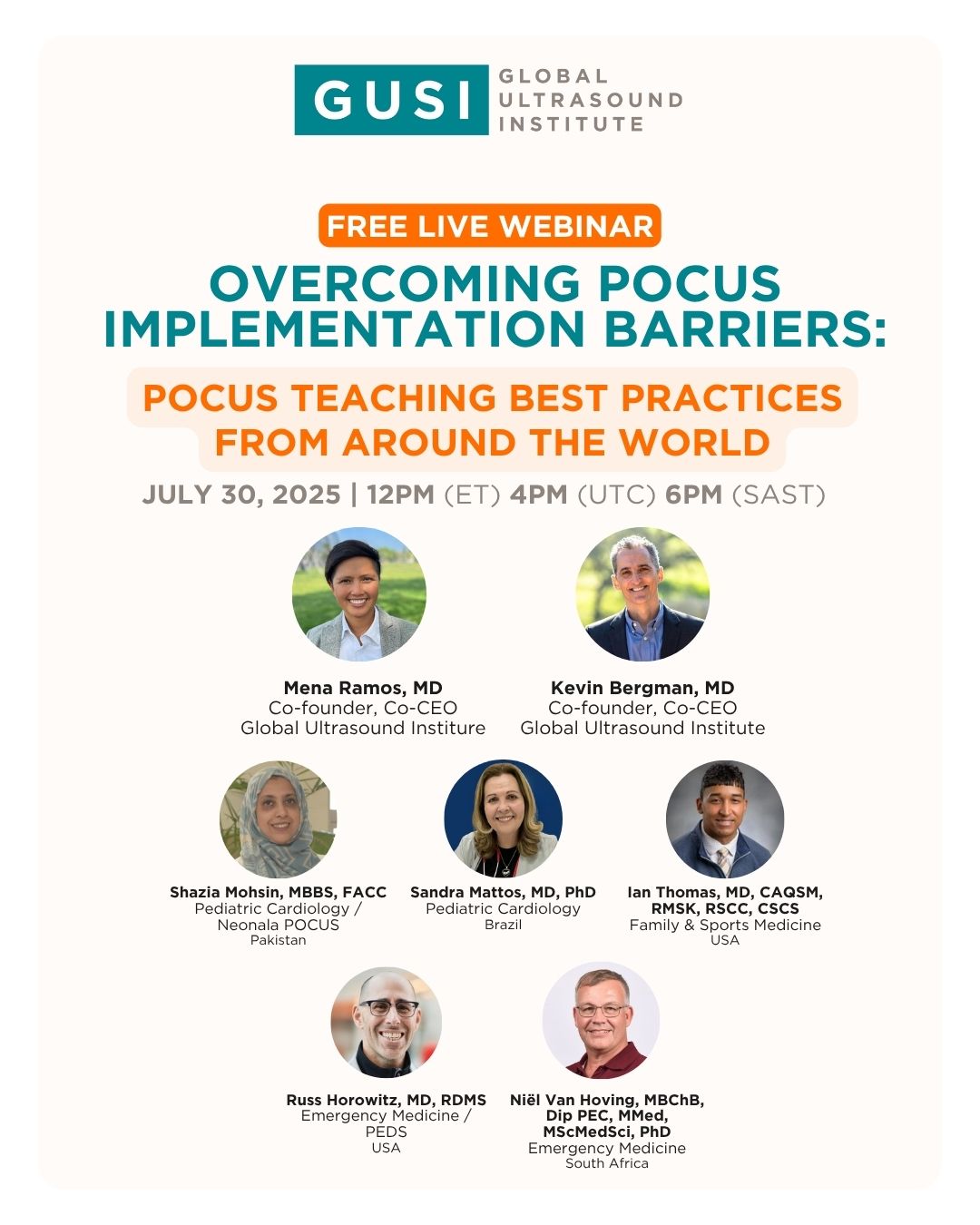 GUSI GLOBAL ULTRASOUND INSTITUTE

FREE LIVE WEBINAR

OVERCOMING POCUS IMPLEMENTATION BARRIERS:

POCUS TEACHING BEST PRACTICES FROM AROUND THE WORLD

JULY 30, 2025 | 12PM (ET) 4PM (UTC) 6PM (SAST)

Mena Ramos, MD
Co-founder, Co-CEO
Global Ultrasound Institute

Kevin Bergman, MD
Co-founder, Co-CEO
Global Ultrasound Institute

Shazia Mohsin, MBBS, FACC
Pediatric Cardiology / Neonala POCUS
Pakistan

Sandra Mattos, MD, PhD
Pediatric Cardiology
Brazil

Ian Thomas, MD, CAQSM, RMSK, RSCC, CSCS
Family & Sports Medicine
USA

Russ Horowitz, MD, RDMS
Emergency Medicine / PEDS
USA

Niël Van Hoving, MBChB, Dip PEC, MMed, MScMedSci, PhD
Emergency Medicine
South Africa